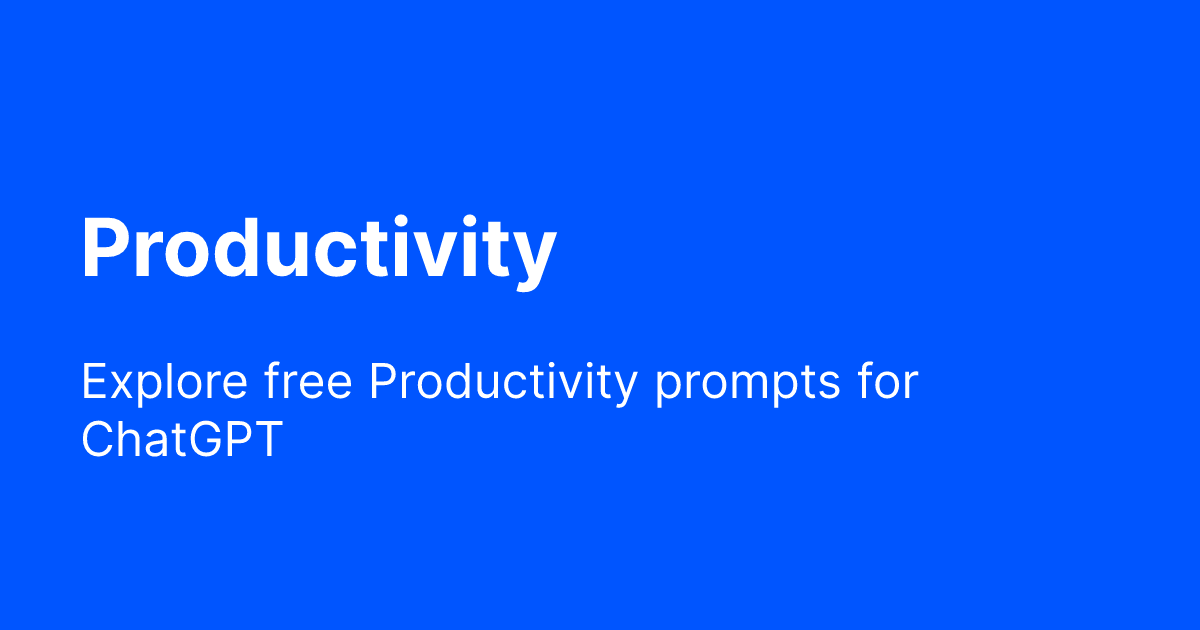 Productivity

Explore free Productivity prompts for ChatGPT